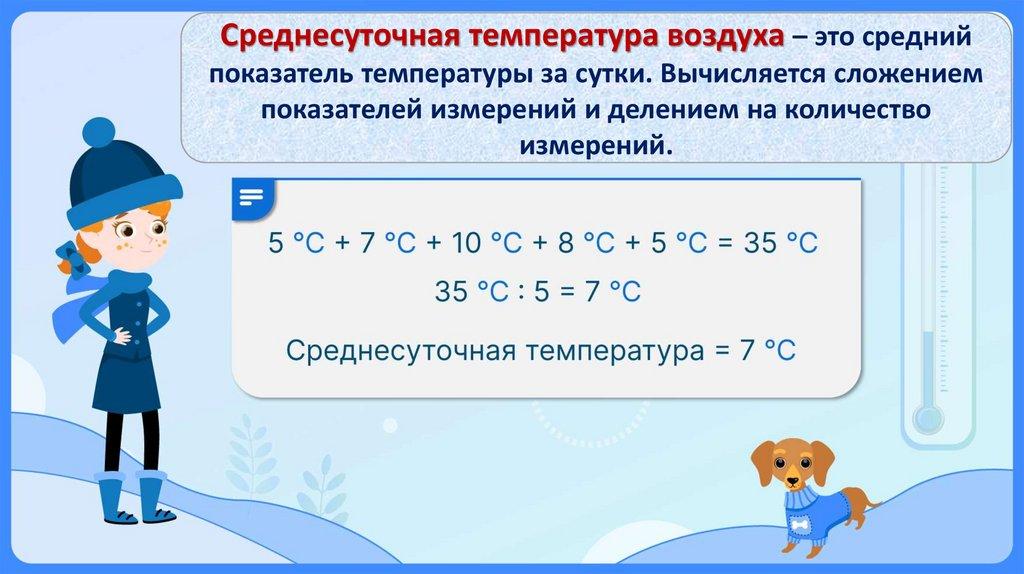 Среднесуточная температура воздуха – это средний показатель температуры за сутки. Вычисляется сложением показателей измерений и делением на количество измерений.

5 °C + 7 °C + 10 °C + 8 °C + 5 °C = 35 °C

35 °C : 5 = 7 °C

Среднесуточная температура = 7 °C